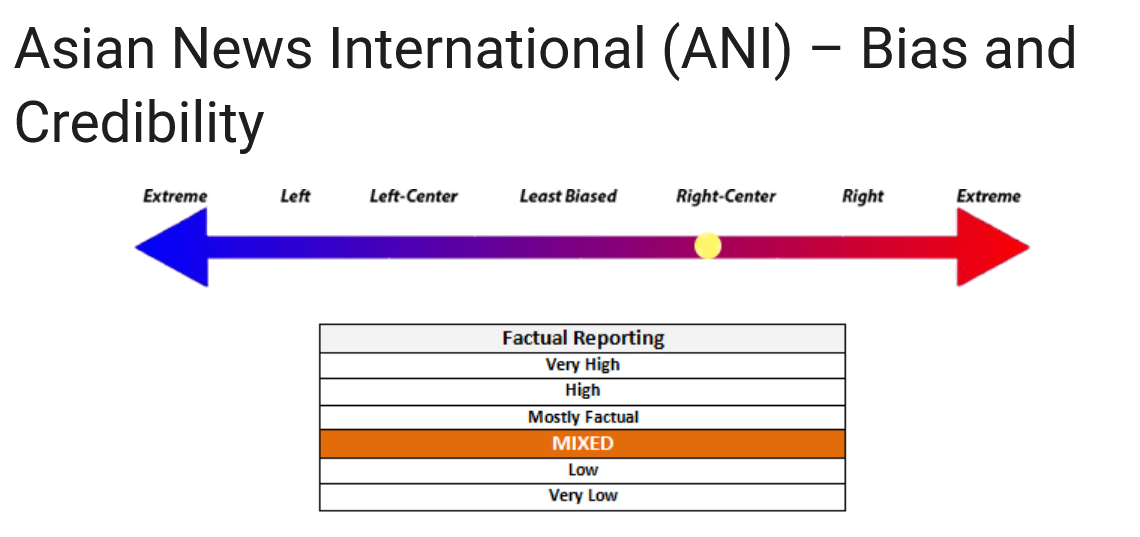 Asian News International (ANI) – Bias and Credibility

Extreme Left Left-Center Least Biased Right-Center Right Extreme

| Factual Reporting |
|---|
| Very High |
| High |
| Mostly Factual |
| MIXED |
| Low |
| Very Low |